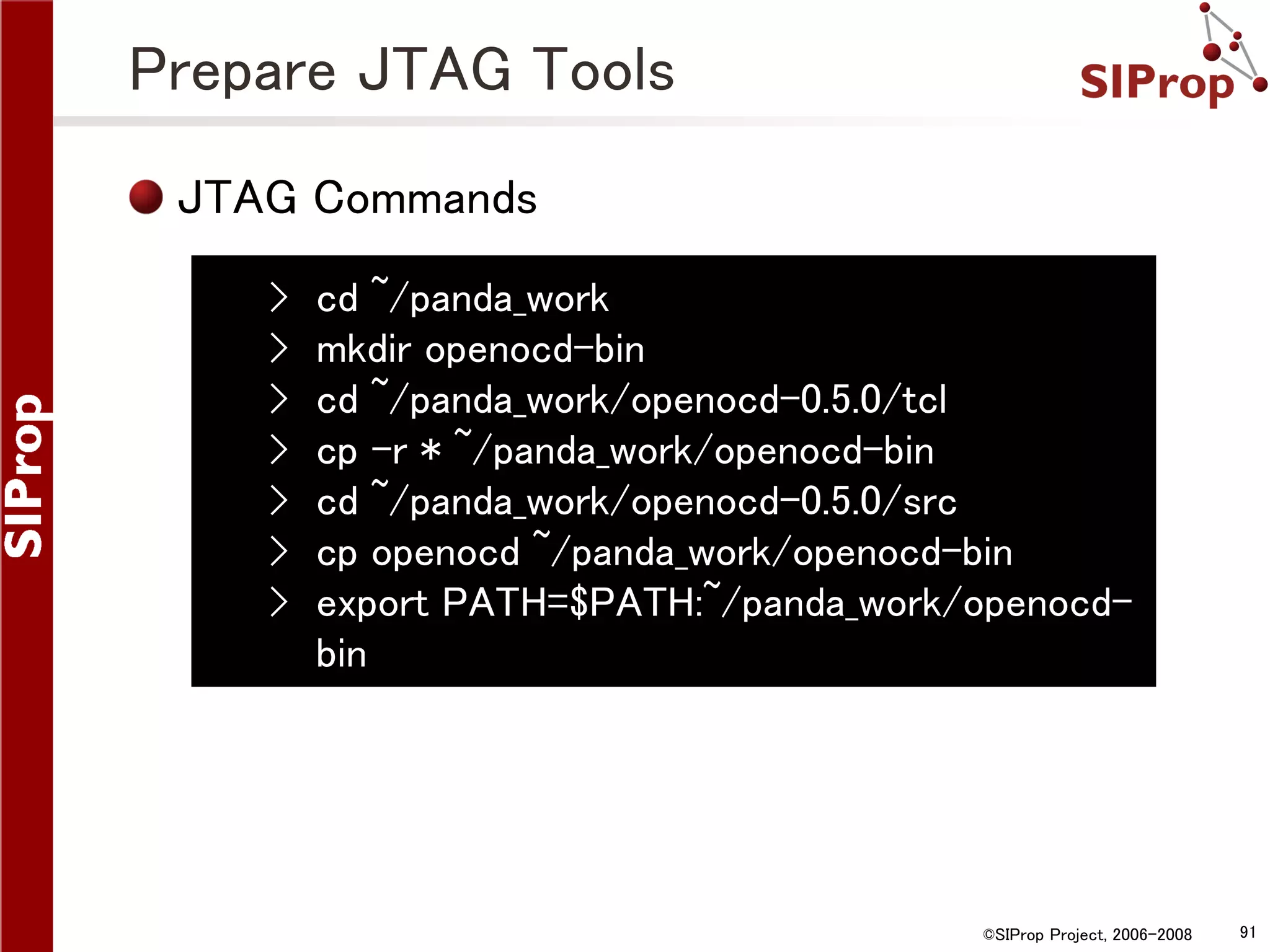 SIProp

Prepare JTAG Tools

SIProp

JTAG Commands

> cd ~/panda_work
> mkdir openocd-bin
> cd ~/panda_work/openocd-0.5.0/tcl
> cp -r * ~/panda_work/openocd-bin
> cd ~/panda_work/openocd-0.5.0/src
> cp openocd ~/panda_work/openocd-bin
> export PATH=$PATH:~/panda_work/openocd-bin

©SIProp Project, 2006-2008 91